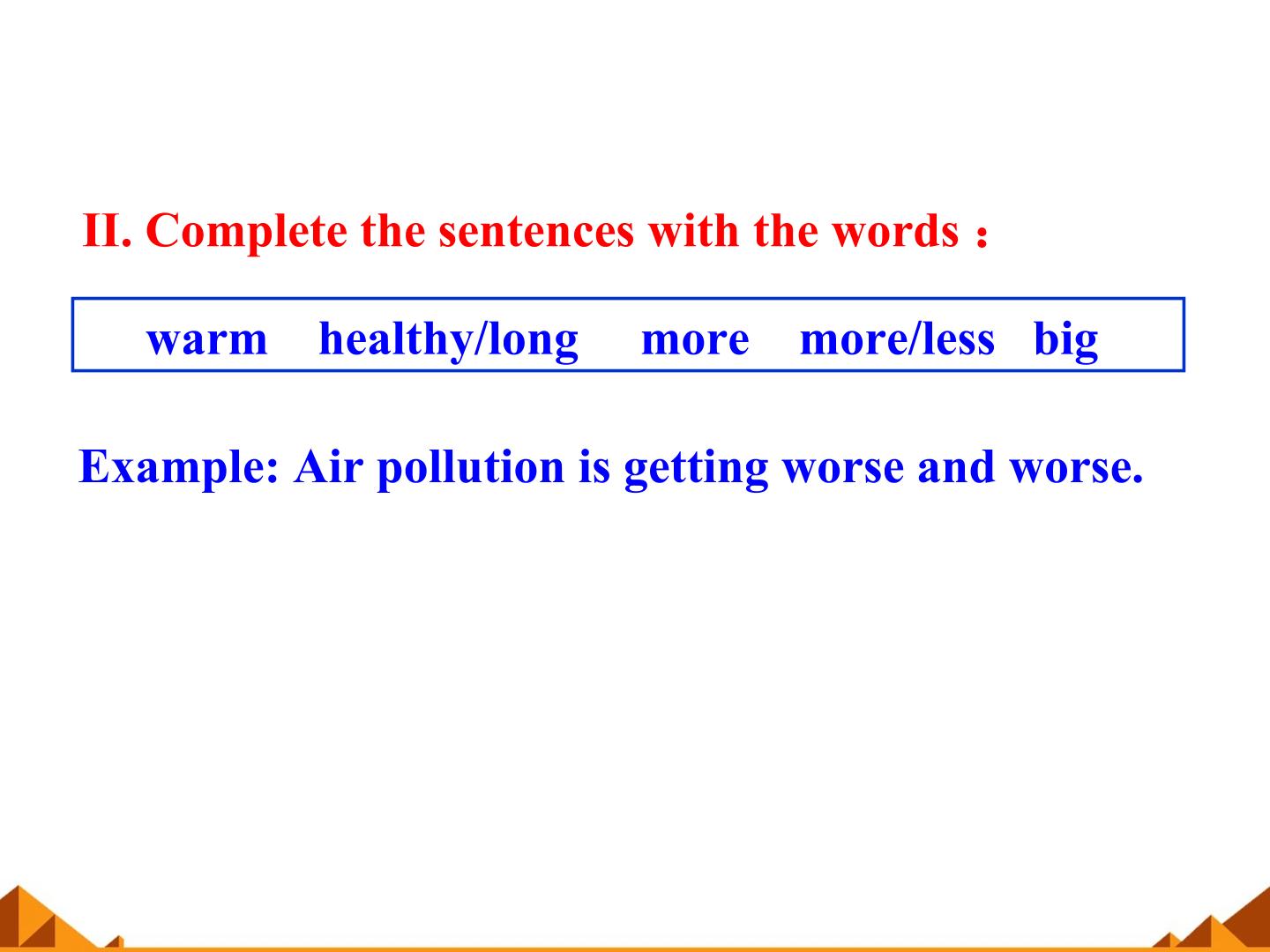 II. Complete the sentences with the words：

warm healthy/long more more/less big

Example: Air pollution is getting worse and worse.